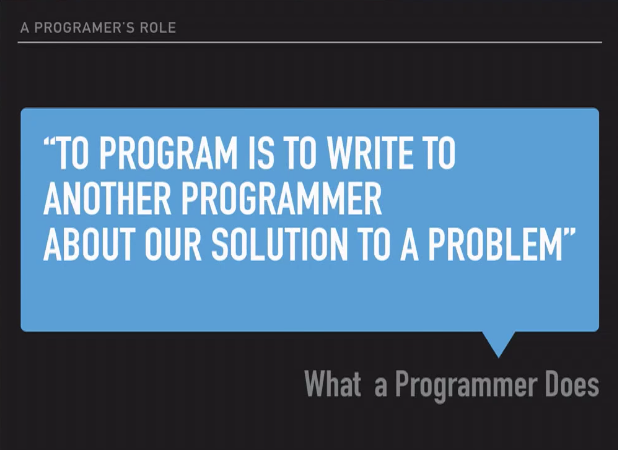 A PROGRAMER'S ROLE

"TO PROGRAM IS TO WRITE TO ANOTHER PROGRAMMER ABOUT OUR SOLUTION TO A PROBLEM"

What a Programmer Does